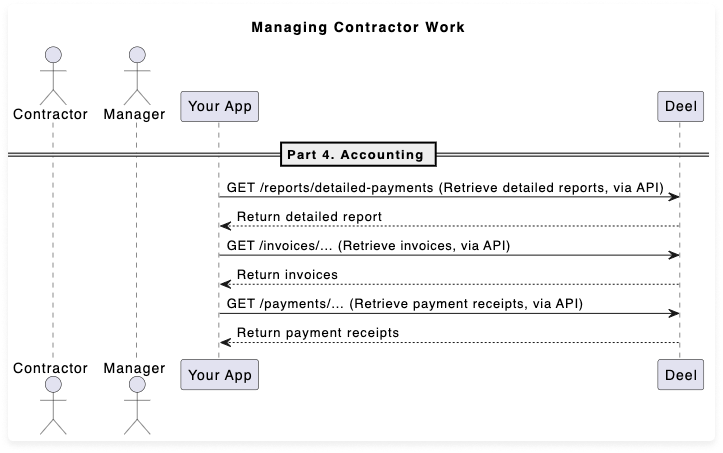 Managing Contractor Work

Contractor
Manager
Your App
Deel

Part 4. Accounting

GET /reports/detailed-payments (Retrieve detailed reports, via API)

Return detailed report

GET /invoices/... (Retrieve invoices, via API)

Return invoices

GET /payments/... (Retrieve payment receipts, via API)

Return payment receipts

Contractor
Manager
Your App
Deel